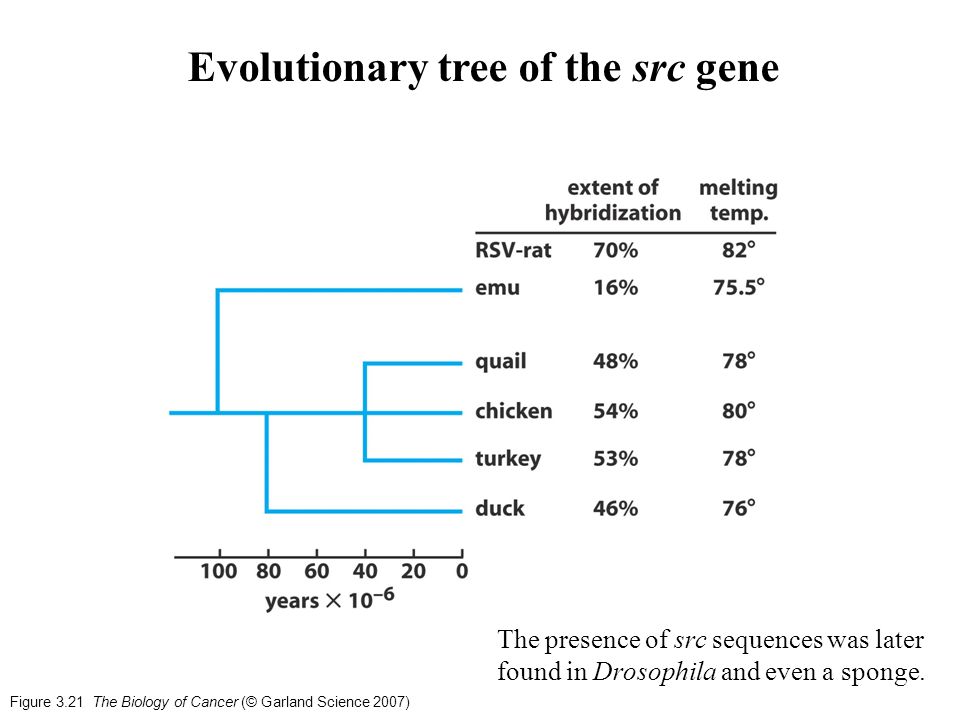 Evolutionary tree of the src gene

| | extent of hybridization | melting temp. |
|---|---|---|
| RSV-rat | 70% | 82° |
| emu | 16% | 75.5° |
| quail | 48% | 78° |
| chicken | 54% | 80° |
| turkey | 53% | 78° |
| duck | 46% | 76° |

100 80 60 40 20 0
years $\times 10^{-6}$

The presence of src sequences was later found in Drosophila and even a sponge.

Figure 3.21 The Biology of Cancer (© Garland Science 2007)